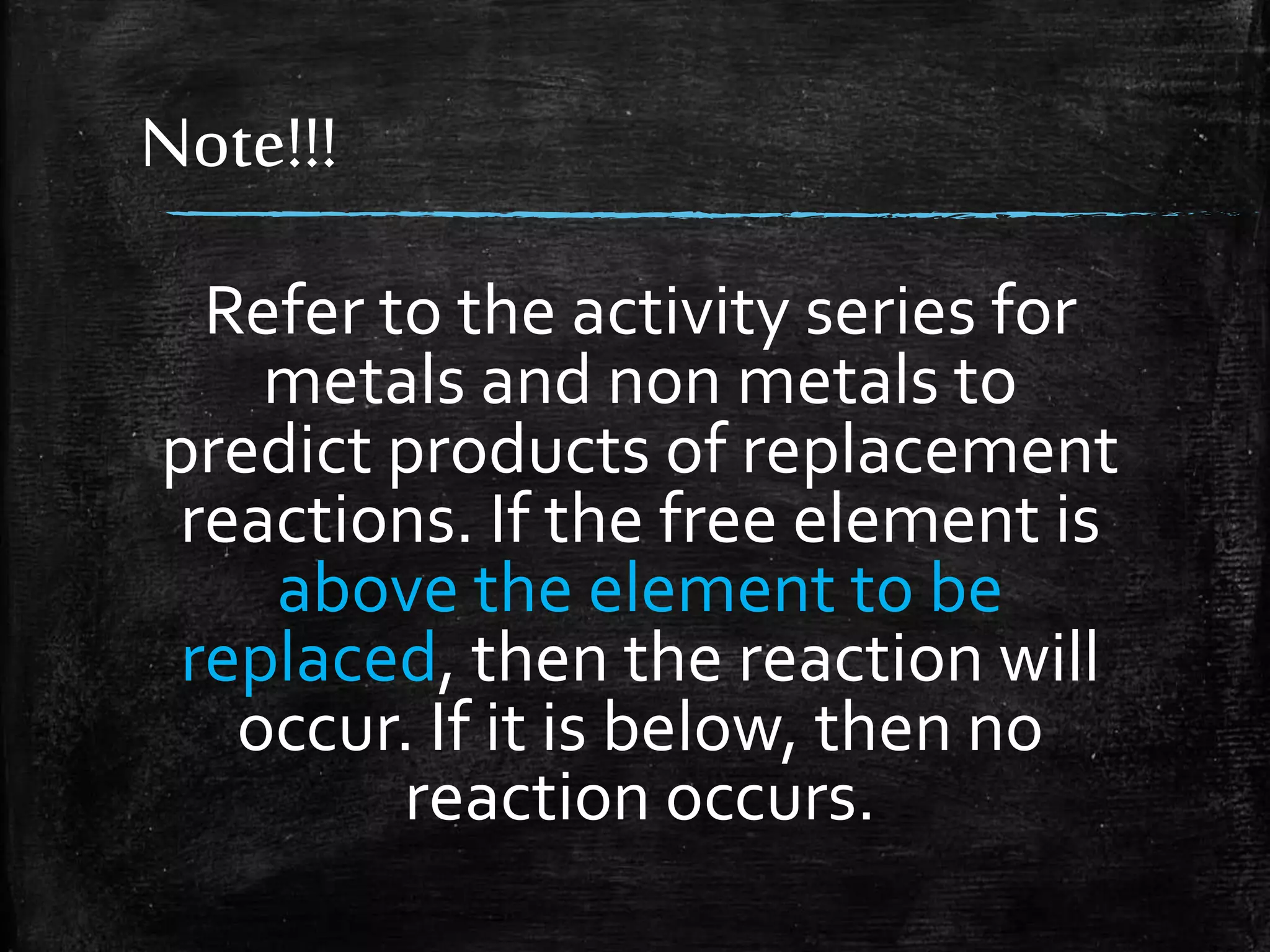 Note!!!

Refer to the activity series for metals and non metals to predict products of replacement reactions. If the free element is above the element to be replaced, then the reaction will occur. If it is below, then no reaction occurs.